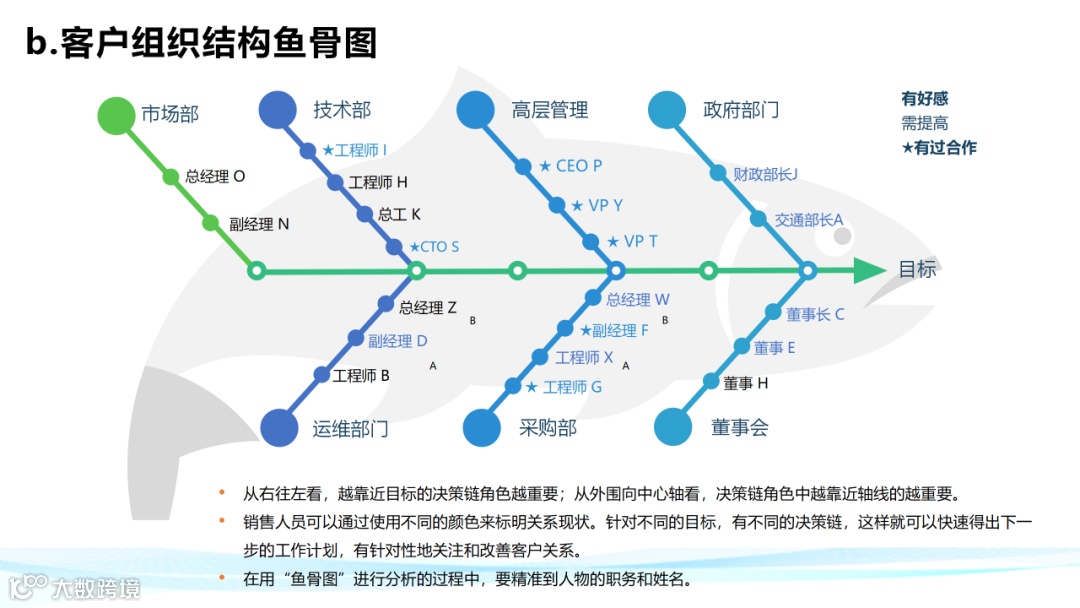 b.客户组织结构鱼骨图

市场部
总经理 O
副经理 N

技术部
★工程师 I
工程师 H
总工 K
★CTO S

高层管理
★ CEO P
★ VP Y
★ VP T

政府部门
财政部长J
交通部长A

有好感
需提高
★有过合作

目标

总经理 Z
B
副经理 D
A
工程师 B
运维部门

总经理 W
B
★副经理 F
工程师 X
A
★ 工程师 G
采购部

董事长 C
董事 E
董事 H
董事会

• 从右往左看，越靠近目标的决策链角色越重要；从外围向中心轴看，决策链角色中越靠近轴线的越重要。
• 销售人员可以通过使用不同的颜色来标明关系现状。针对不同的目标，有不同的决策链，这样就可以快速得出下一步的工作计划，有针对性地关注和改善客户关系。
• 在用“鱼骨图”进行分析的过程中，要精准到人物的职务和姓名。

大数跨境